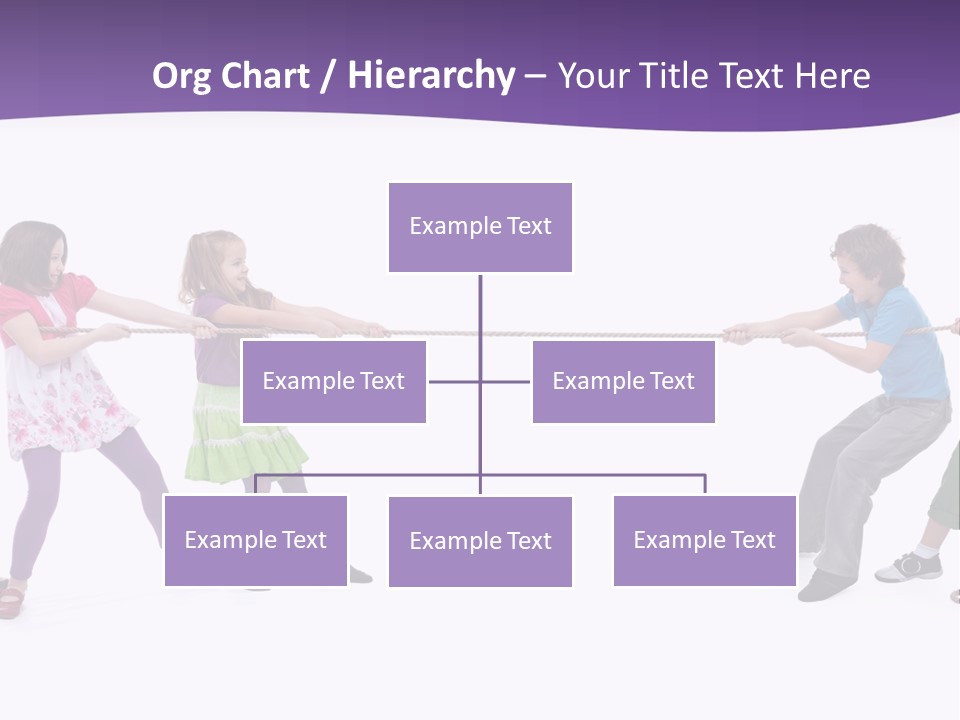 Org Chart / Hierarchy – Your Title Text Here

Example Text

Example Text

Example Text

Example Text

Example Text

Example Text